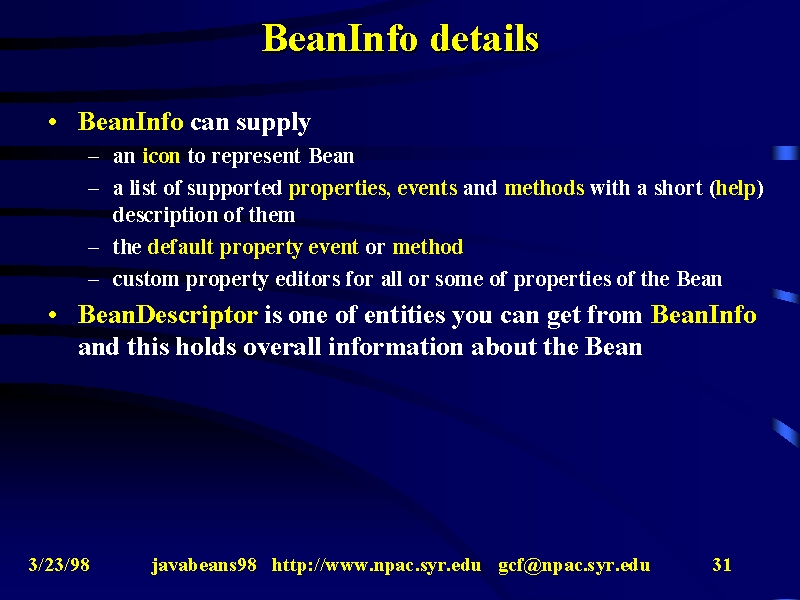 BeanInfo details

• BeanInfo can supply
– an icon to represent Bean
– a list of supported properties, events and methods with a short (help) description of them
– the default property event or method
– custom property editors for all or some of properties of the Bean
• BeanDescriptor is one of entities you can get from BeanInfo and this holds overall information about the Bean

3/23/98 javabeans98 http://www.npac.syr.edu gcf@npac.syr.edu 31